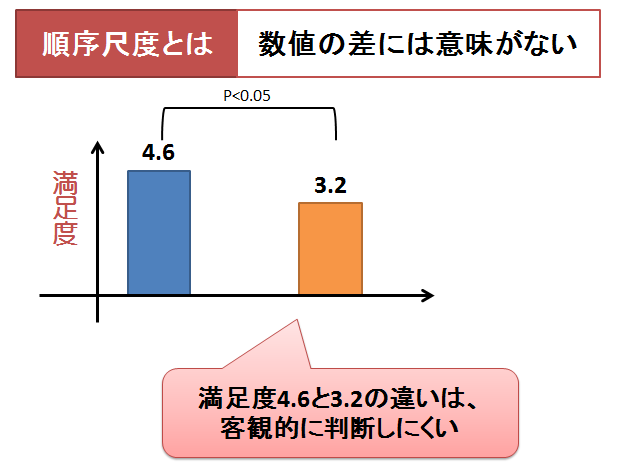 順序尺度とは

数値の差には意味がない

P<0.05

4.6

3.2

満足度

満足度4.6と3.2の違いは、客観的に判断しにくい